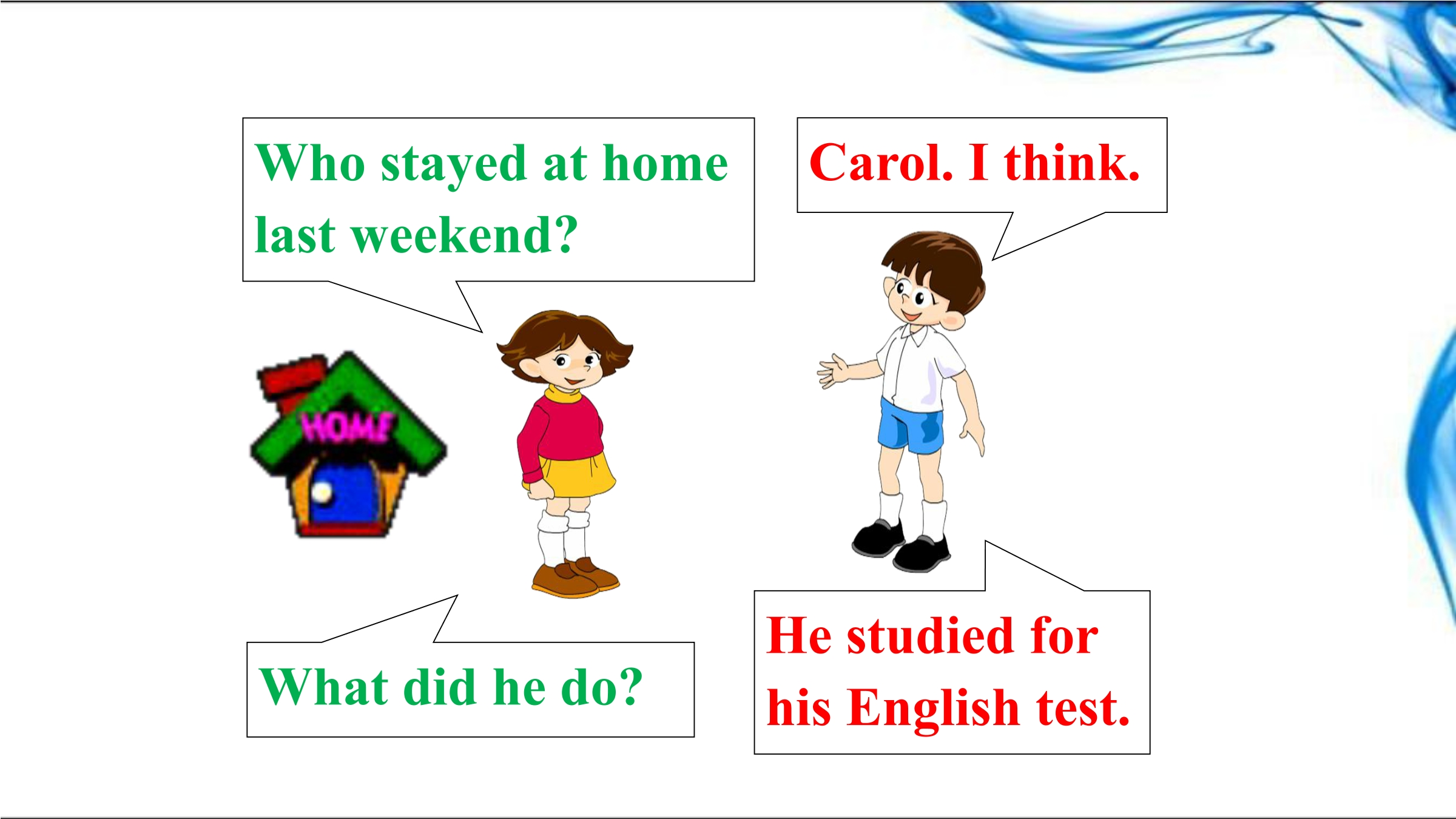 Who stayed at home last weekend?

Carol. I think.

HOME

What did he do?

He studied for his English test.